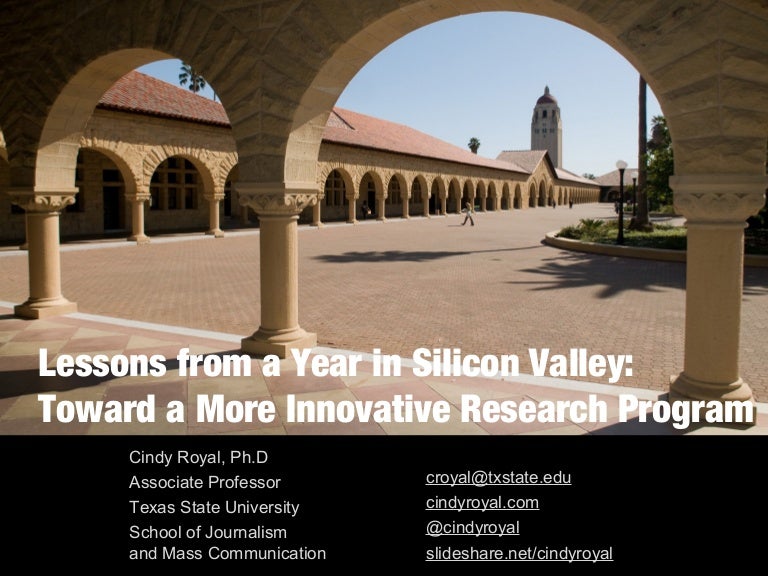 Lessons from a Year in Silicon Valley:
Toward a More Innovative Research Program

Cindy Royal, Ph.D
Associate Professor
Texas State University
School of Journalism and Mass Communication

croyal@txstate.edu
cindyroyal.com
@cindyroyal
slideshare.net/cindyroyal